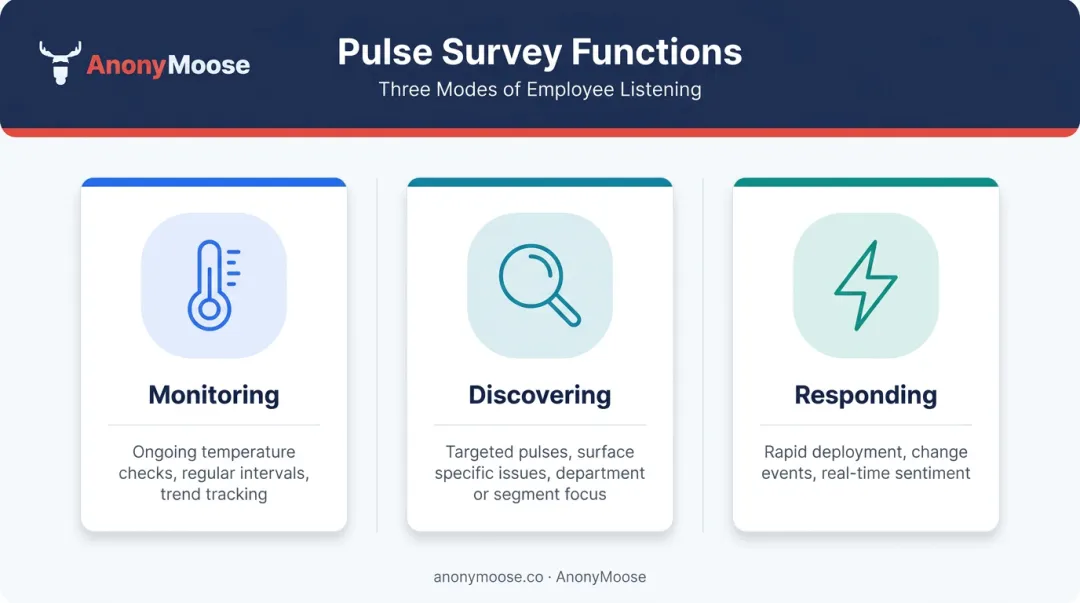 AnonyMoose

Pulse Survey Functions

Three Modes of Employee Listening

Monitoring

Ongoing temperature checks, regular intervals, trend tracking

Discovering

Targeted pulses, surface specific issues, department or segment focus

Responding

Rapid deployment, change events, real-time sentiment

anonymoose.co · AnonyMoose